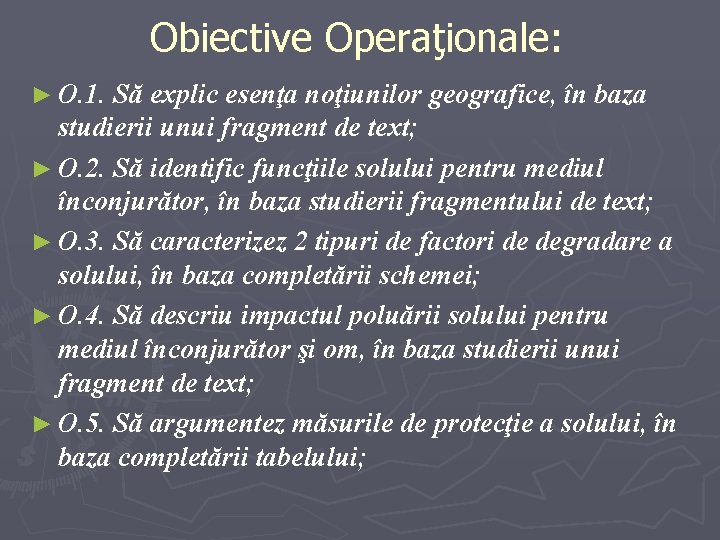 Obiective Operaţionale:

► O.1. Să explic esenţa noţiunilor geografice, în baza studierii unui fragment de text;

► O.2. Să identific funcţiile solului pentru mediul înconjurător, în baza studierii fragmentului de text;

► O.3. Să caracterizez 2 tipuri de factori de degradare a solului, în baza completării schemei;

► O.4. Să descriu impactul poluării solului pentru mediul înconjurător şi om, în baza studierii unui fragment de text;

► O.5. Să argumentez măsurile de protecţie a solului, în baza completării tabelului;